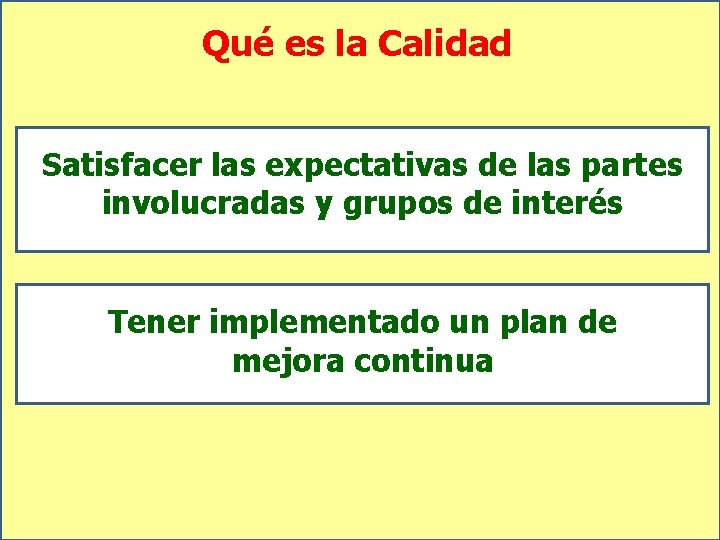 Qué es la Calidad

Satisfacer las expectativas de las partes involucradas y grupos de interés

Tener implementado un plan de mejora continua